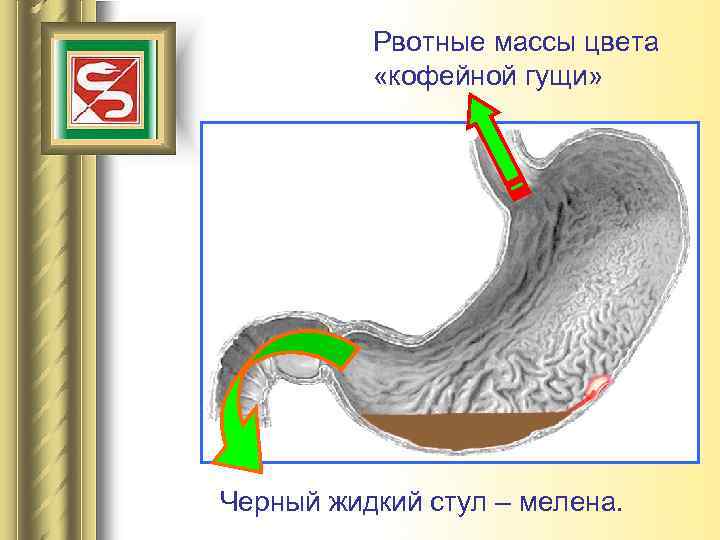 Рвотные массы цвета «кофейной гущи»

Черный жидкий стул – мелена.